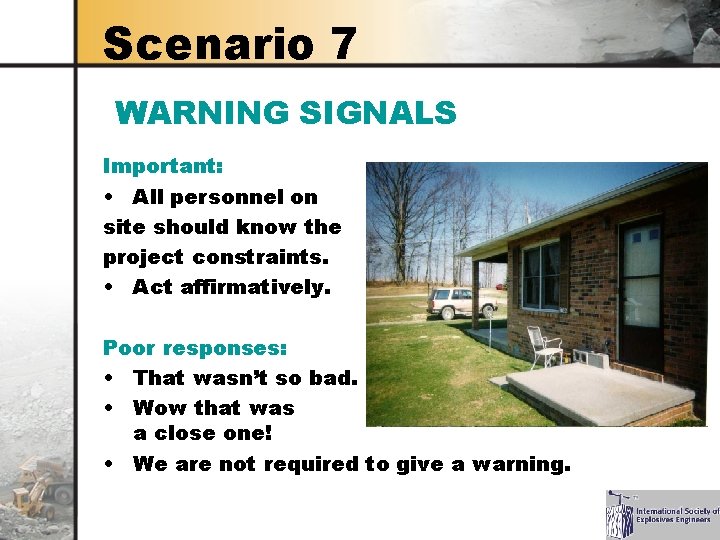 Scenario 7

WARNING SIGNALS

Important:

• All personnel on site should know the project constraints.
• Act affirmatively.

Poor responses:

• That wasn't so bad.
• Wow that was a close one!
• We are not required to give a warning.

International Society of Explosives Engineers